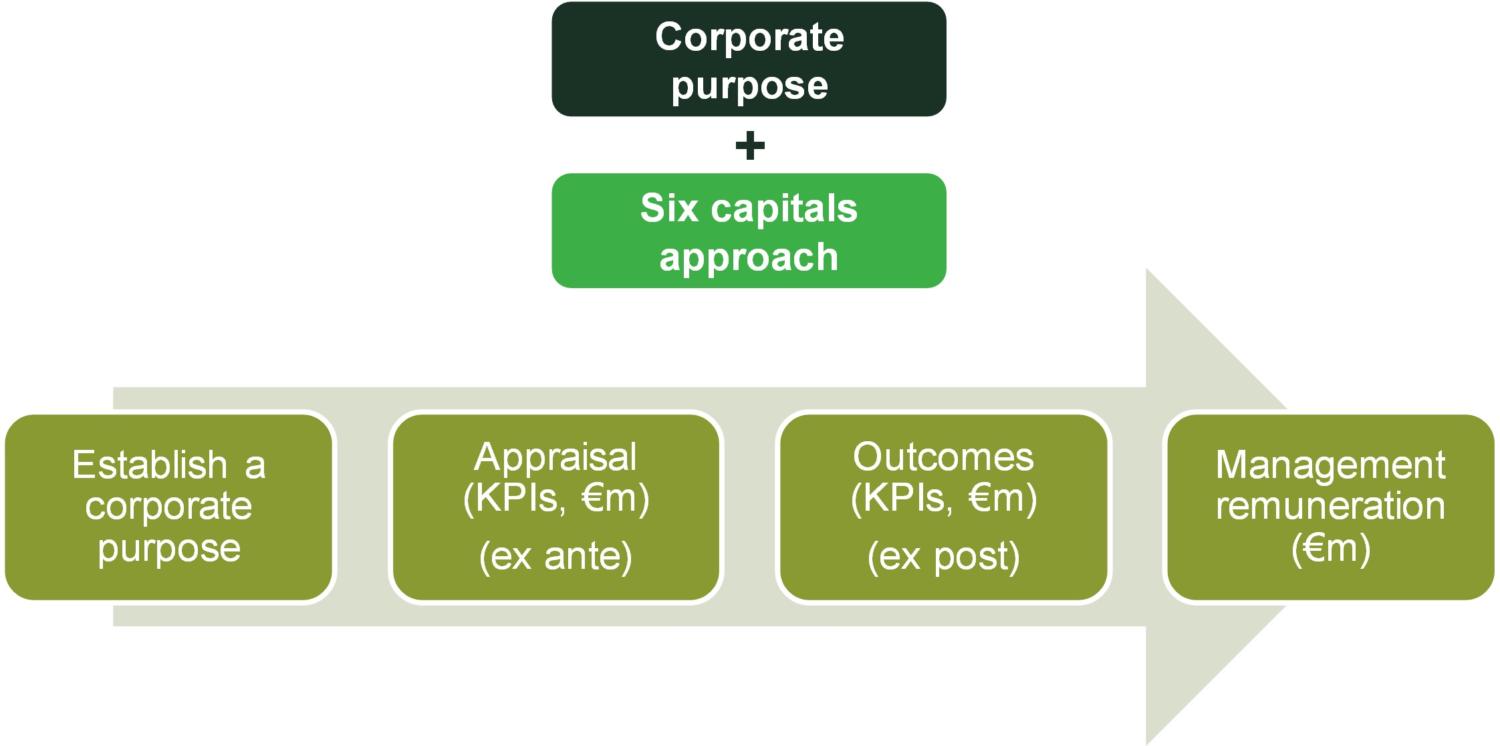 Corporate purpose

+

Six capitals approach

Establish a corporate purpose

Appraisal (KPIs, €m)

(ex ante)

Outcomes (KPIs, €m)

(ex post)

Management remuneration (€m)